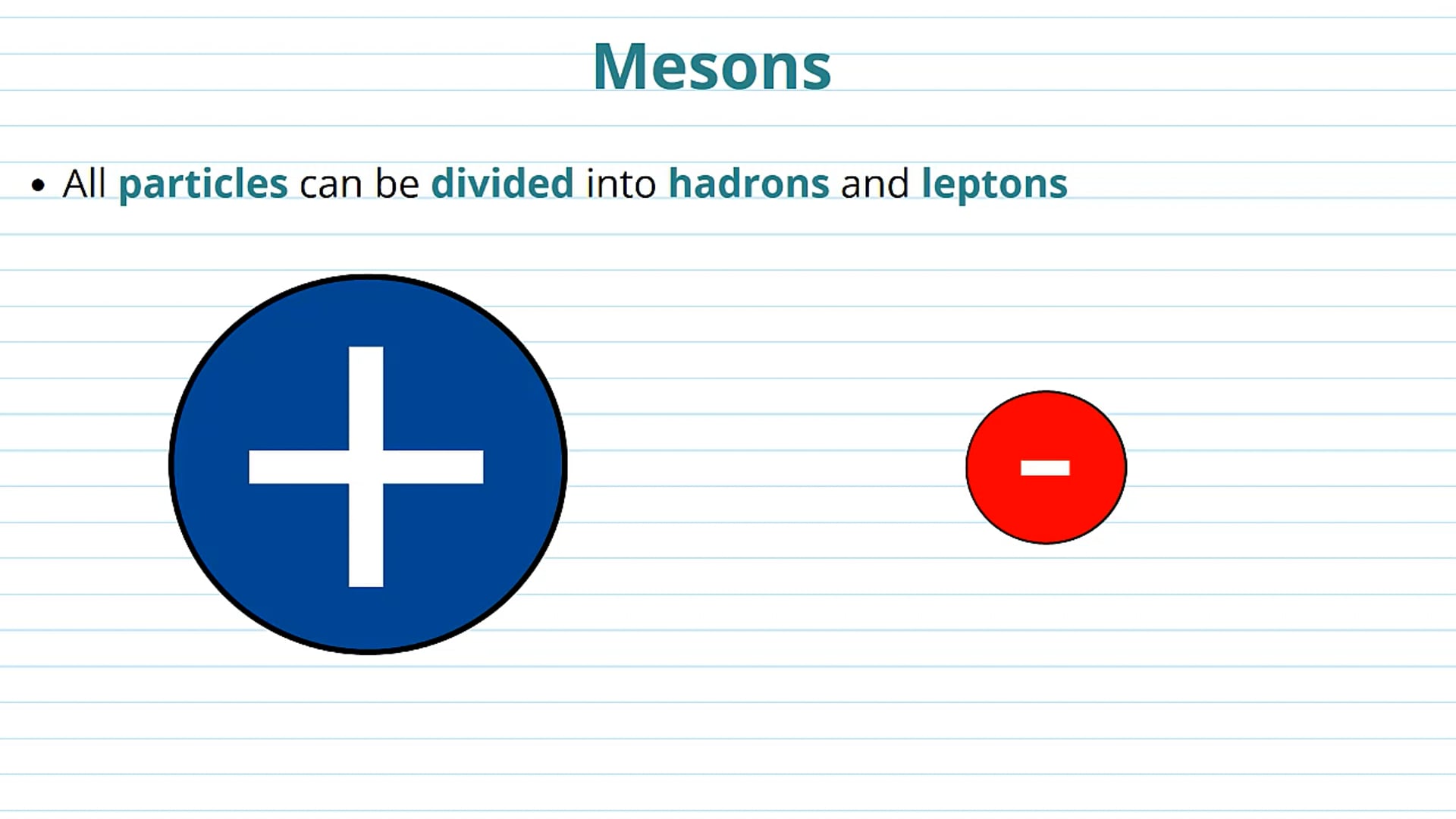 Mesons

• All particles can be divided into hadrons and leptons

+

-